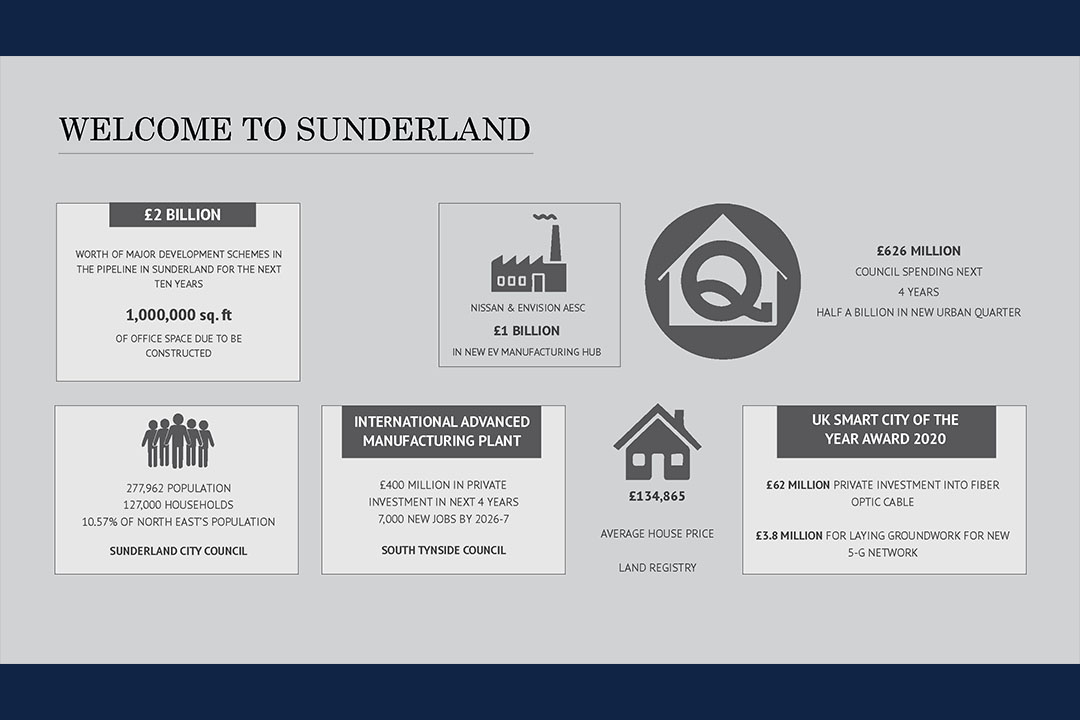 WELCOME TO SUNDERLAND

£2 BILLION

WORTH OF MAJOR DEVELOPMENT SCHEMES IN THE PIPELINE IN SUNDERLAND FOR THE NEXT TEN YEARS

1,000,000 sq. ft

OF OFFICE SPACE DUE TO BE CONSTRUCTED

NISSAN & ENVISION AESC

£1 BILLION

IN NEW EV MANUFACTURING HUB

Q

£626 MILLION

COUNCIL SPENDING NEXT

4 YEARS

HALF A BILLION IN NEW URBAN QUARTER

277,962 POPULATION
127,000 HOUSEHOLDS
10.57% OF NORTH EAST'S POPULATION

SUNDERLAND CITY COUNCIL

INTERNATIONAL ADVANCED MANUFACTURING PLANT

£400 MILLION IN PRIVATE INVESTMENT IN NEXT 4 YEARS
7,000 NEW JOBS BY 2026-7

SOUTH TYNSIDE COUNCIL

£134,865

AVERAGE HOUSE PRICE

LAND REGISTRY

UK SMART CITY OF THE YEAR AWARD 2020

£62 MILLION PRIVATE INVESTMENT INTO FIBER OPTIC CABLE

£3.8 MILLION FOR LAYING GROUNDWORK FOR NEW 5-G NETWORK